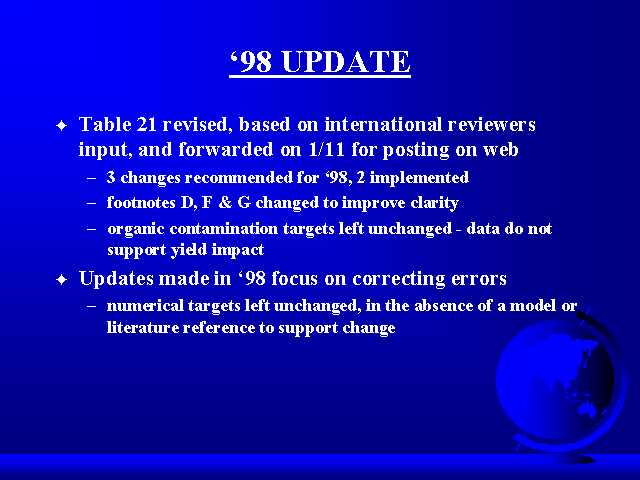 ‘98 UPDATE

✦ Table 21 revised, based on international reviewers input, and forwarded on 1/11 for posting on web

– 3 changes recommended for ‘98, 2 implemented

– footnotes D, F & G changed to improve clarity

– organic contamination targets left unchanged - data do not support yield impact

✦ Updates made in ‘98 focus on correcting errors

– numerical targets left unchanged, in the absence of a model or literature reference to support change